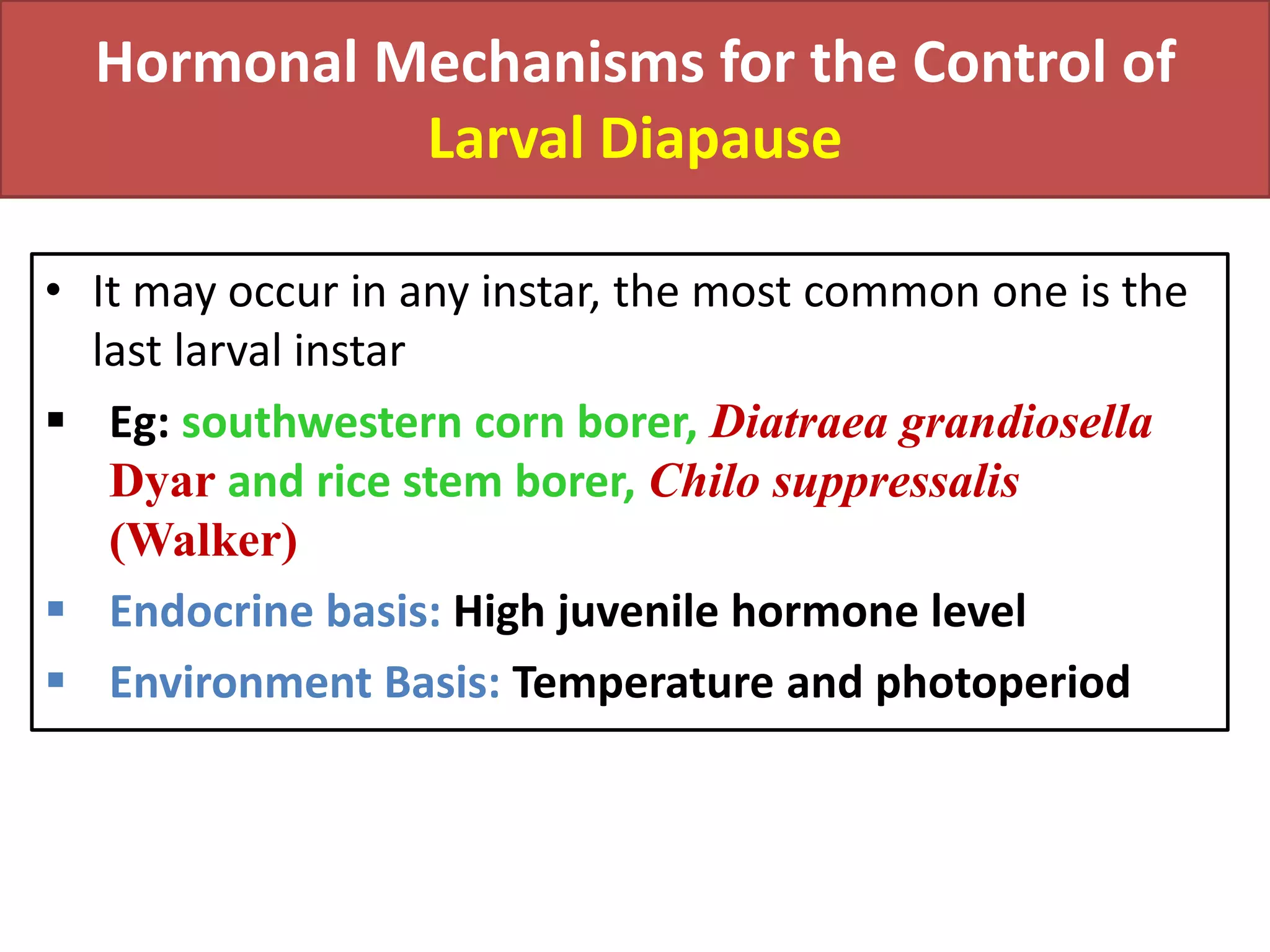 Hormonal Mechanisms for the Control of Larval Diapause

• It may occur in any instar, the most common one is the last larval instar

▪ Eg: southwestern corn borer, Diatraea grandiosella Dyar and rice stem borer, Chilo suppressalis (Walker)

▪ Endocrine basis: High juvenile hormone level

▪ Environment Basis: Temperature and photoperiod